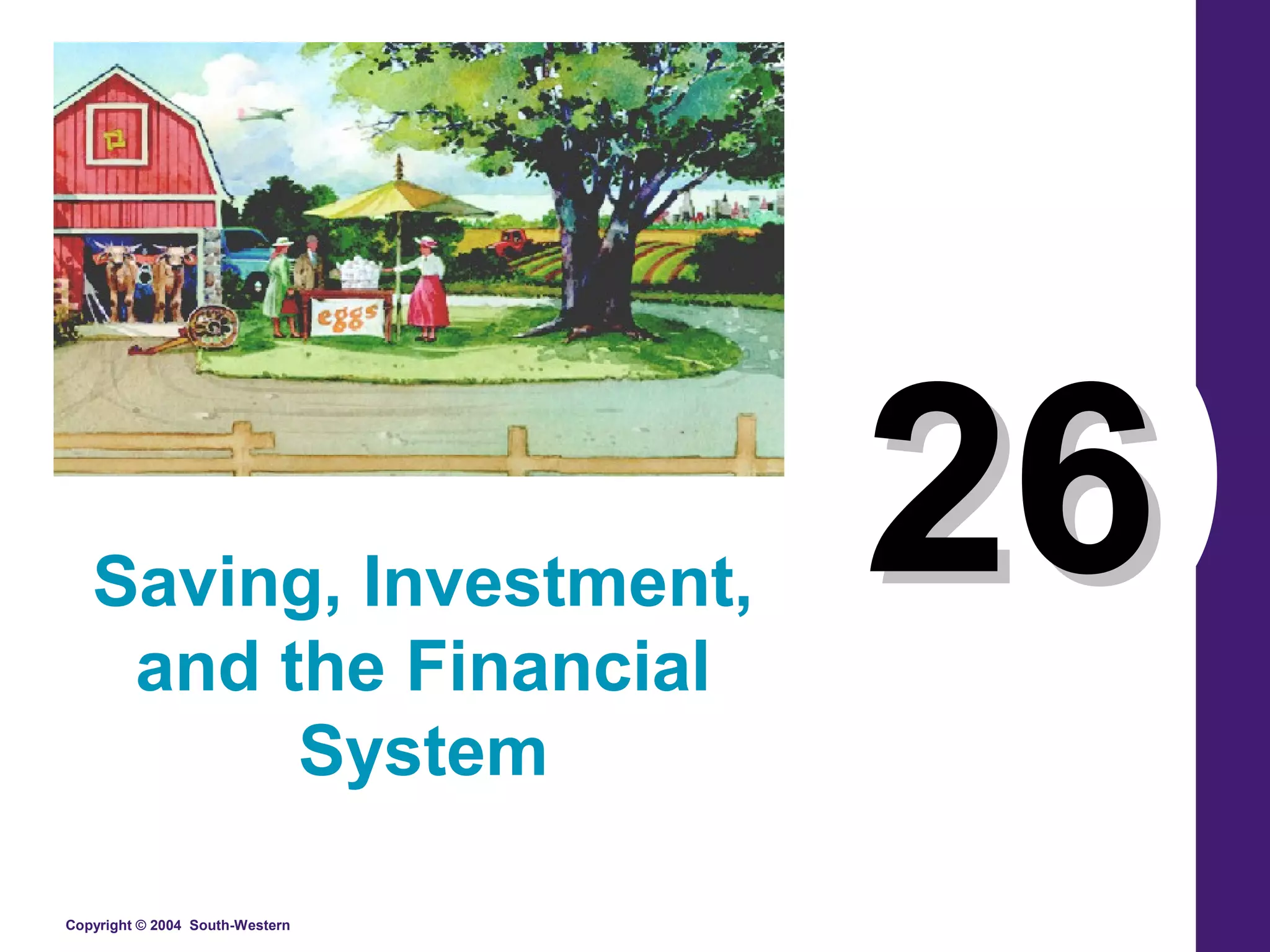 eggs

26

Saving, Investment, and the Financial System

Copyright © 2004 South-Western